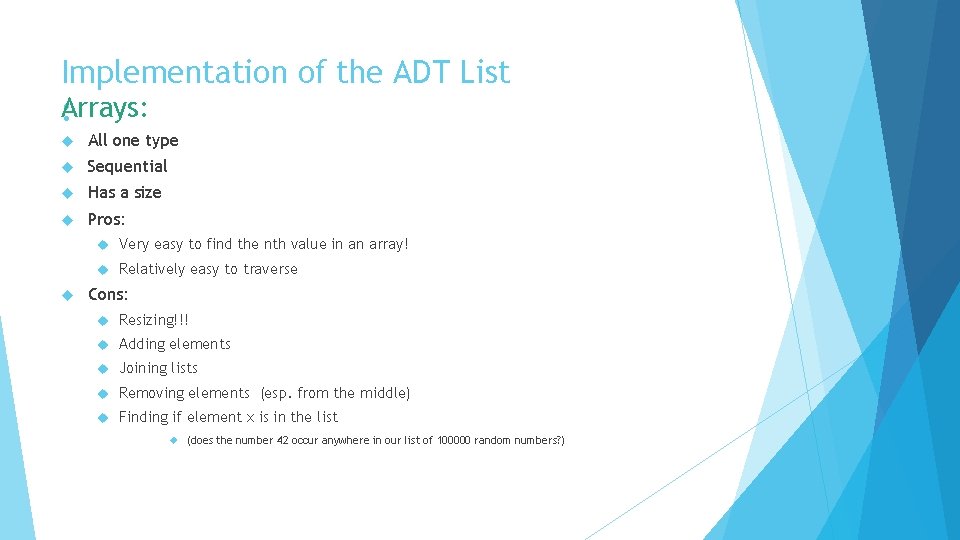 Implementation of the ADT List
Arrays:

All one type

Sequential

Has a size

Pros:

Very easy to find the nth value in an array!

Relatively easy to traverse

Cons:

Resizing!!!

Adding elements

Joining lists

Removing elements (esp. from the middle)

Finding if element x is in the list

(does the number 42 occur anywhere in our list of 100000 random numbers?)